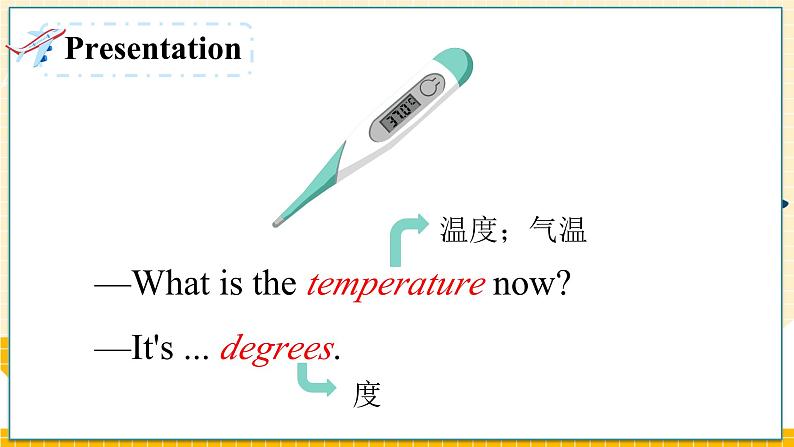 Presentation

37.0

温度；气温

—What is the temperature now?

—It's ... degrees.

度